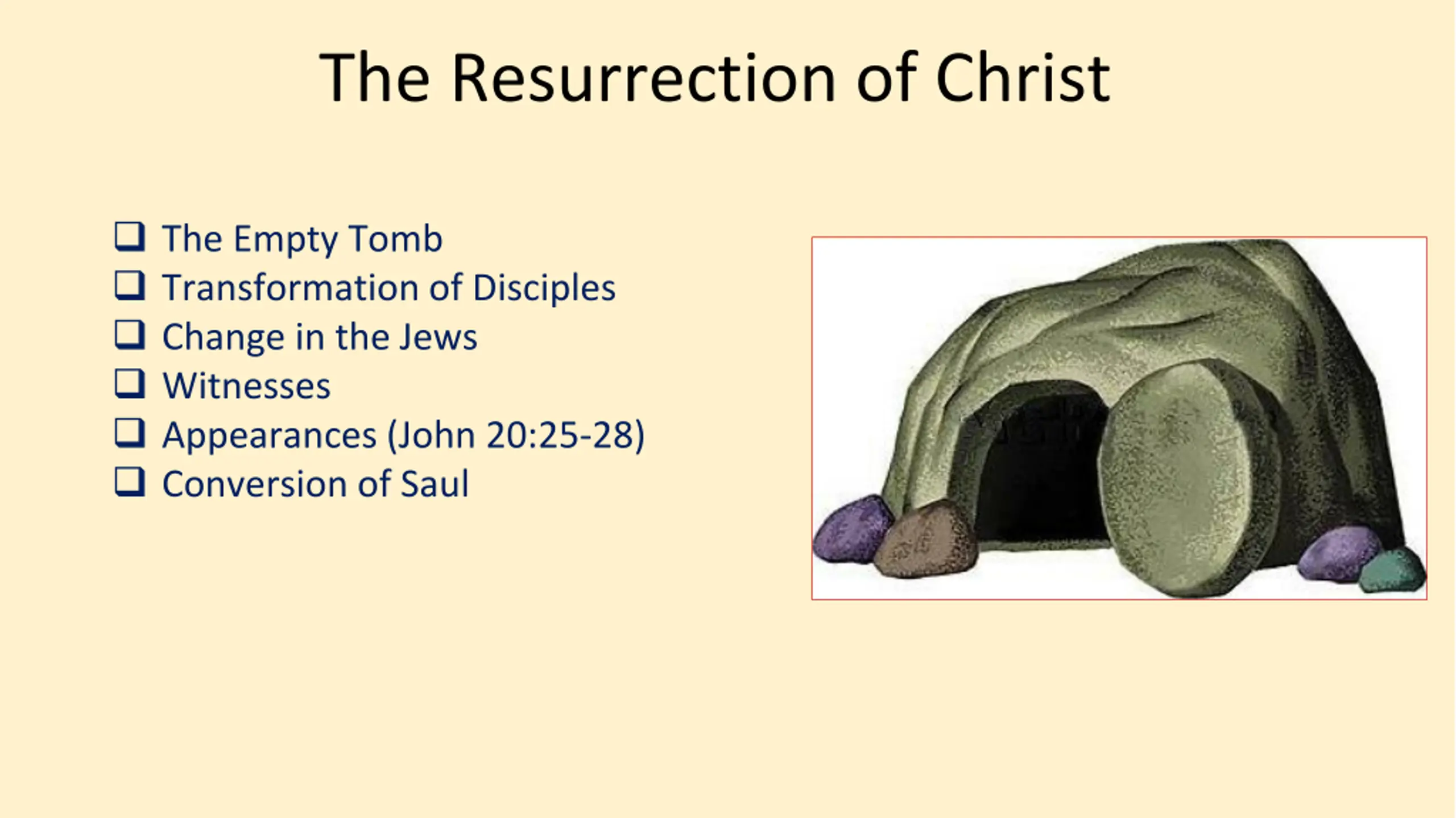 The Resurrection of Christ

❑ The Empty Tomb
❑ Transformation of Disciples
❑ Change in the Jews
❑ Witnesses
❑ Appearances (John 20:25-28)
❑ Conversion of Saul